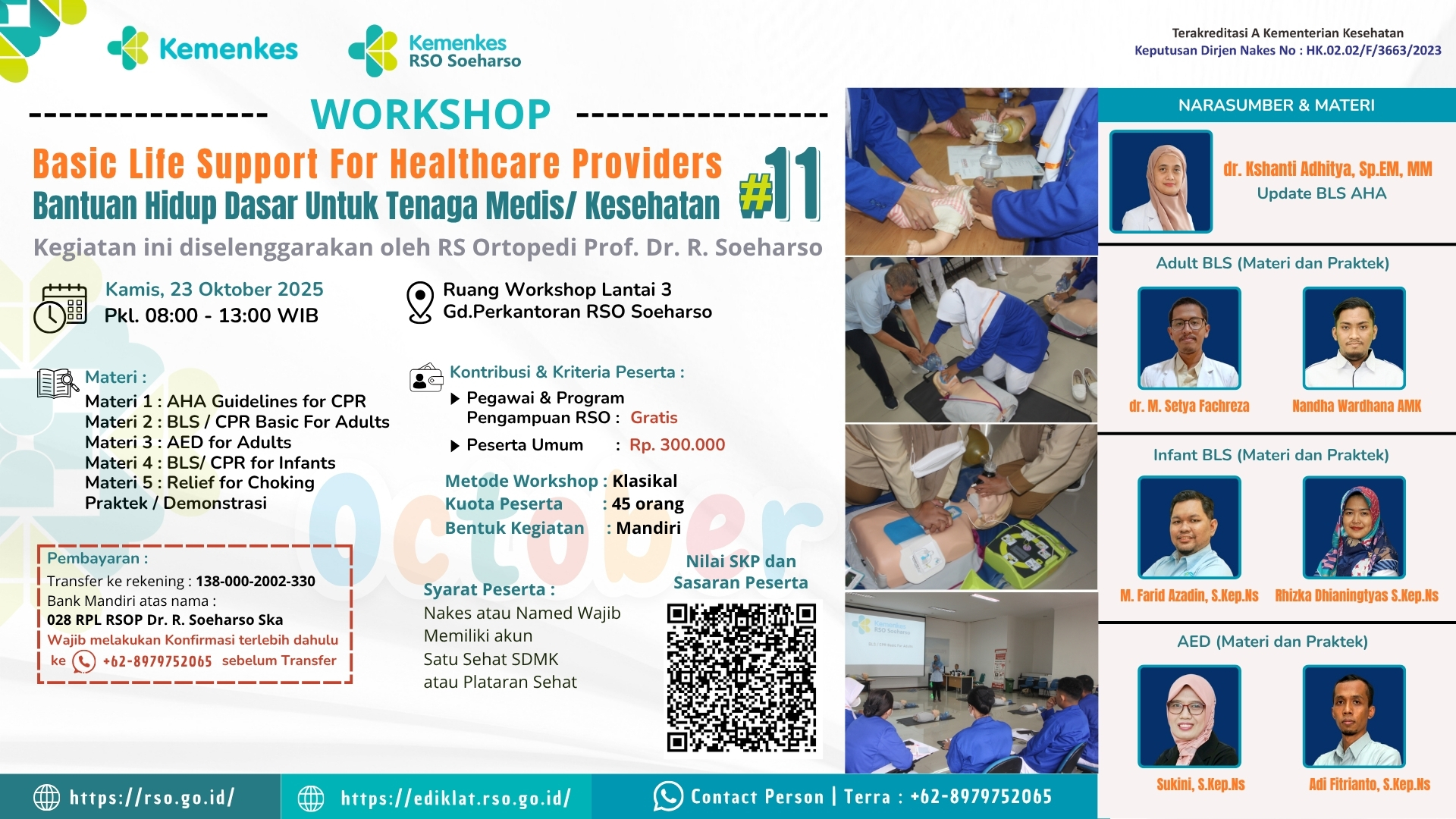 Kemenkes

Kemenkes RSO Soeharso

Terakreditasi A Kementerian Kesehatan
Keputusan Dirjen Nakes No : HK.02.02/F/3663/2023

WORKSHOP

Basic Life Support For Healthcare Providers
Bantuan Hidup Dasar Untuk Tenaga Medis/ Kesehatan #11

Kegiatan ini diselenggarakan oleh RS Ortopedi Prof. Dr. R. Soeharso

Kamis, 23 Oktober 2025
Pkl. 08:00 - 13:00 WIB

Ruang Workshop Lantai 3
Gd.Perkantoran RSO Soeharso

Materi :
Materi 1 : AHA Guidelines for CPR
Materi 2 : BLS / CPR Basic For Adults
Materi 3 : AED for Adults
Materi 4 : BLS/ CPR for Infants
Materi 5 : Relief for Choking
Praktek / Demonstrasi

Kontribusi & Kriteria Peserta :
Pegawai & Program Pengampuan RSO : Gratis
Peserta Umum : Rp. 300.000

Metode Workshop : Klasikal
Kuota Peserta : 45 orang
Bentuk Kegiatan : Mandiri

October

Pembayaran :
Transfer ke rekening : 138-000-2002-330
Bank Mandiri atas nama :
028 RPL RSOP Dr. R. Soeharso Ska
Wajib melakukan Konfirmasi terlebih dahulu ke +62-8979752065 sebelum Transfer

Syarat Peserta :
Nakes atau Named Wajib
Memiliki akun
Satu Sehat SDMK
atau Plataran Sehat

Nilai SKP dan Sasaran Peserta

NARASUMBER & MATERI

dr. Kshanti Adhitya, Sp.EM, MM
Update BLS AHA

Adult BLS (Materi dan Praktek)
dr. M. Setya Fachreza
Nandha Wardhana AMK

Infant BLS (Materi dan Praktek)
M. Farid Azadin, S.Kep.Ns
Rhizka Dhianingtyas S.Kep.Ns

AED (Materi dan Praktek)
Sukini, S.Kep.Ns
Adi Fitrianto, S.Kep.Ns

https://rso.go.id/
https://ediklat.rso.go.id/
Contact Person | Terra : +62-8979752065